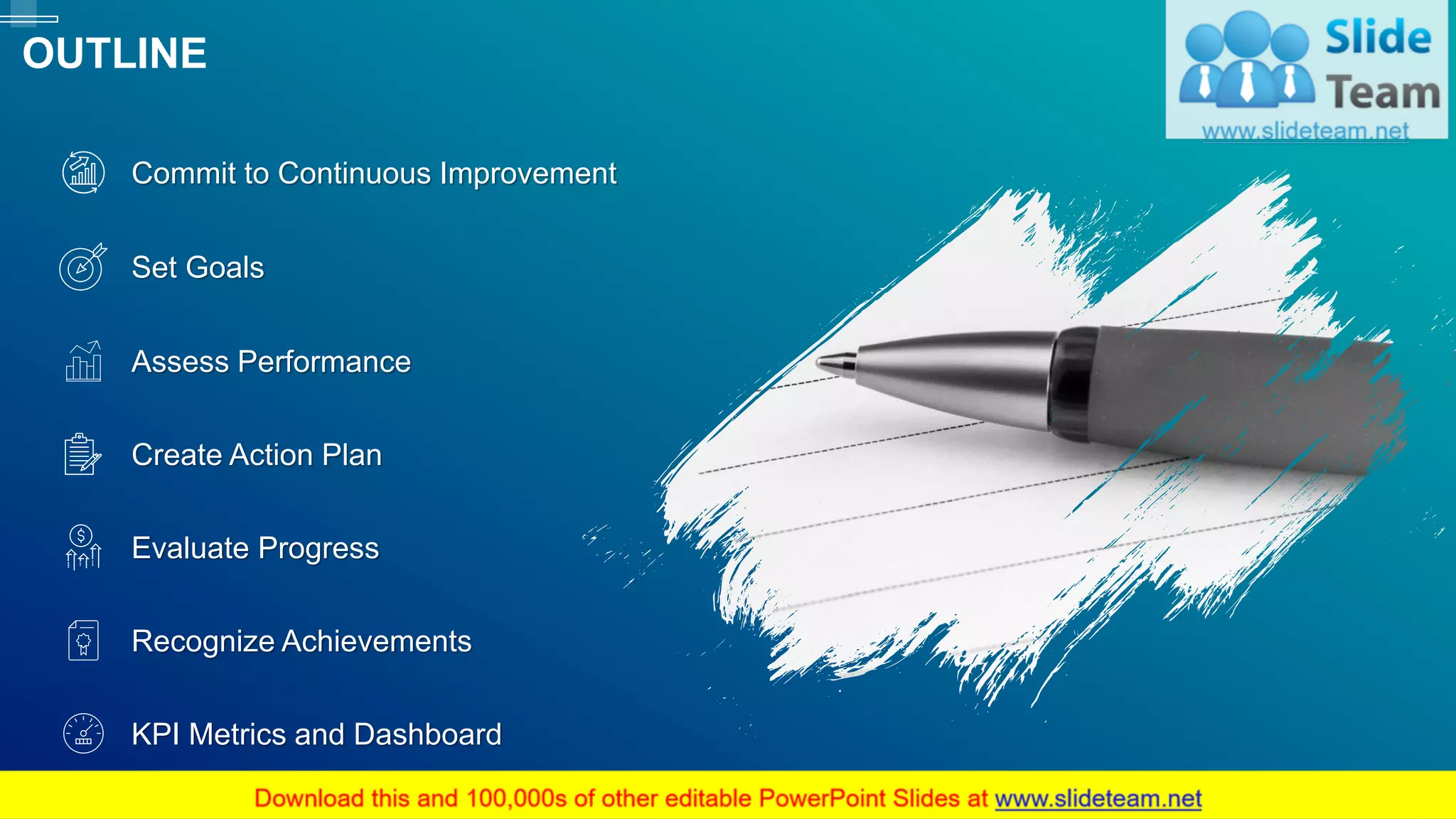 OUTLINE

Slide Team
www.slideteam.net

Commit to Continuous Improvement

Set Goals

Assess Performance

Create Action Plan

Evaluate Progress

Recognize Achievements

KPI Metrics and Dashboard

Download this and 100,000s of other editable PowerPoint Slides at www.slideteam.net